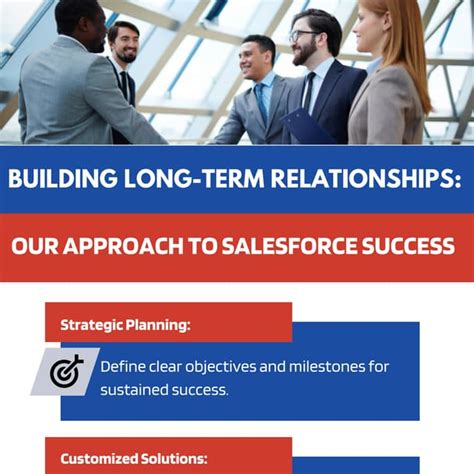 BUILDING LONG-TERM RELATIONSHIPS:

OUR APPROACH TO SALESFORCE SUCCESS

Strategic Planning:

Define clear objectives and milestones for sustained success.

Customized Solutions: